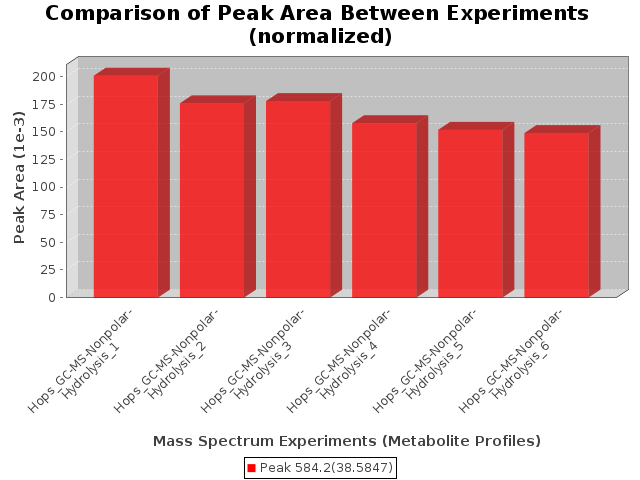 Comparison of Peak Area Between Experiments (normalized)

Peak Area (1e-3)

200
175
150
125
100
75
50
25
0

Hops_GC-MS-Nonpolar-Hydrolysis_1
Hops_GC-MS-Nonpolar-Hydrolysis_2
Hops_GC-MS-Nonpolar-Hydrolysis_3
Hops_GC-MS-Nonpolar-Hydrolysis_4
Hops_GC-MS-Nonpolar-Hydrolysis_5
Hops_GC-MS-Nonpolar-Hydrolysis_6

Mass Spectrum Experiments (Metabolite Profiles)

Peak 584.2(38.5847)